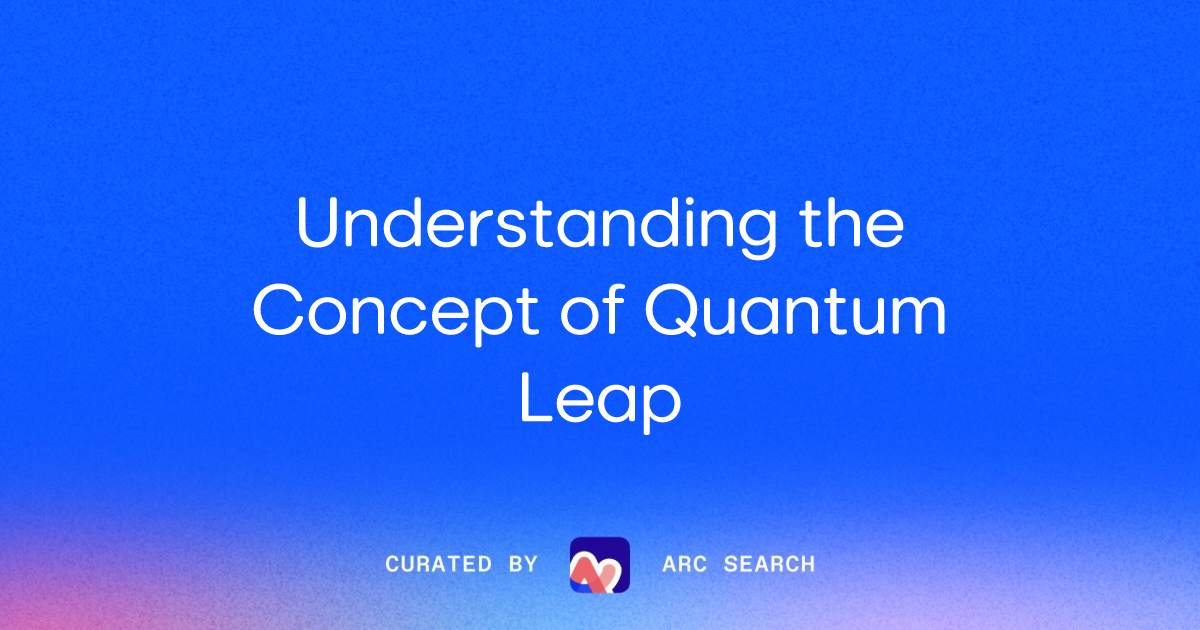 Understanding the Concept of Quantum Leap

CURATED BY ARC SEARCH